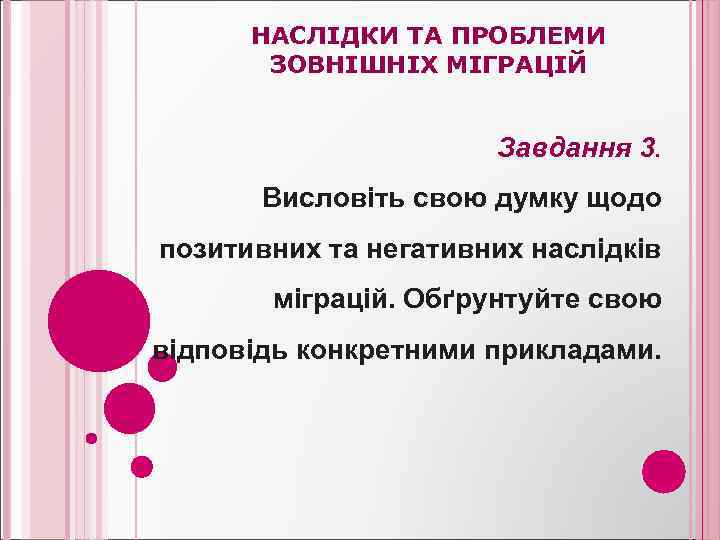 НАСЛІДКИ ТА ПРОБЛЕМИ ЗОВНІШНІХ МІГРАЦІЙ

Завдання 3.

Висловіть свою думку щодо позитивних та негативних наслідків міграцій. Обґрунтуйте свою відповідь конкретними прикладами.